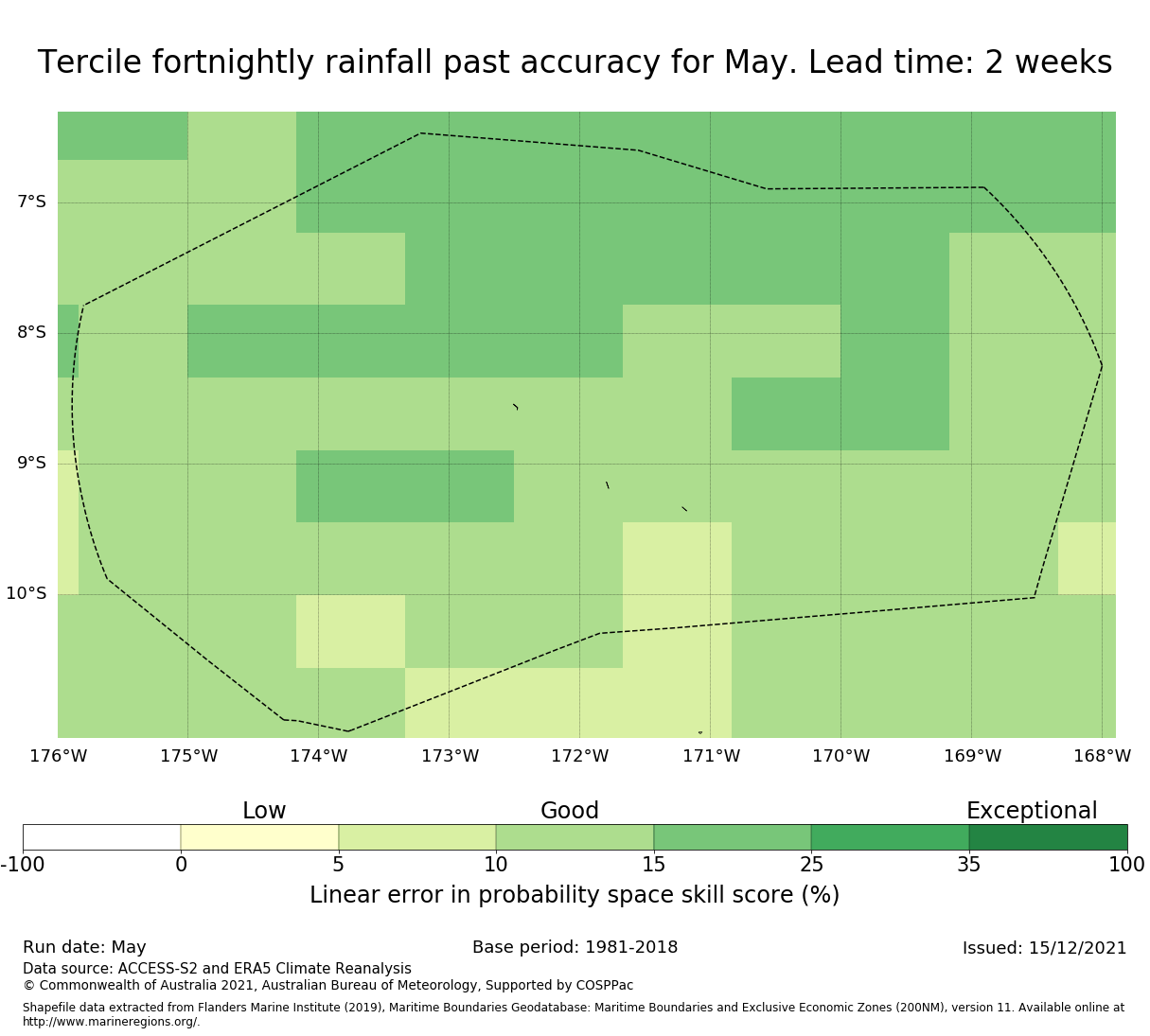 Tercile fortnightly rainfall past accuracy for May. Lead time: 2 weeks

7°S
8°S
9°S
10°S

176°W 175°W 174°W 173°W 172°W 171°W 170°W 169°W 168°W

Low
Good
Exceptional

-100 0 5 10 15 25 35 100

Linear error in probability space skill score (%)

Run date: May
Base period: 1981-2018
Issued: 15/12/2021
Data source: ACCESS-S2 and ERA5 Climate Reanalysis
© Commonwealth of Australia 2021, Australian Bureau of Meteorology, Supported by COSPPac

Shapefile data extracted from Flanders Marine Institute (2019), Maritime Boundaries Geodatabase: Maritime Boundaries and Exclusive Economic Zones (200NM), version 11. Available online at http://www.marineregions.org/.